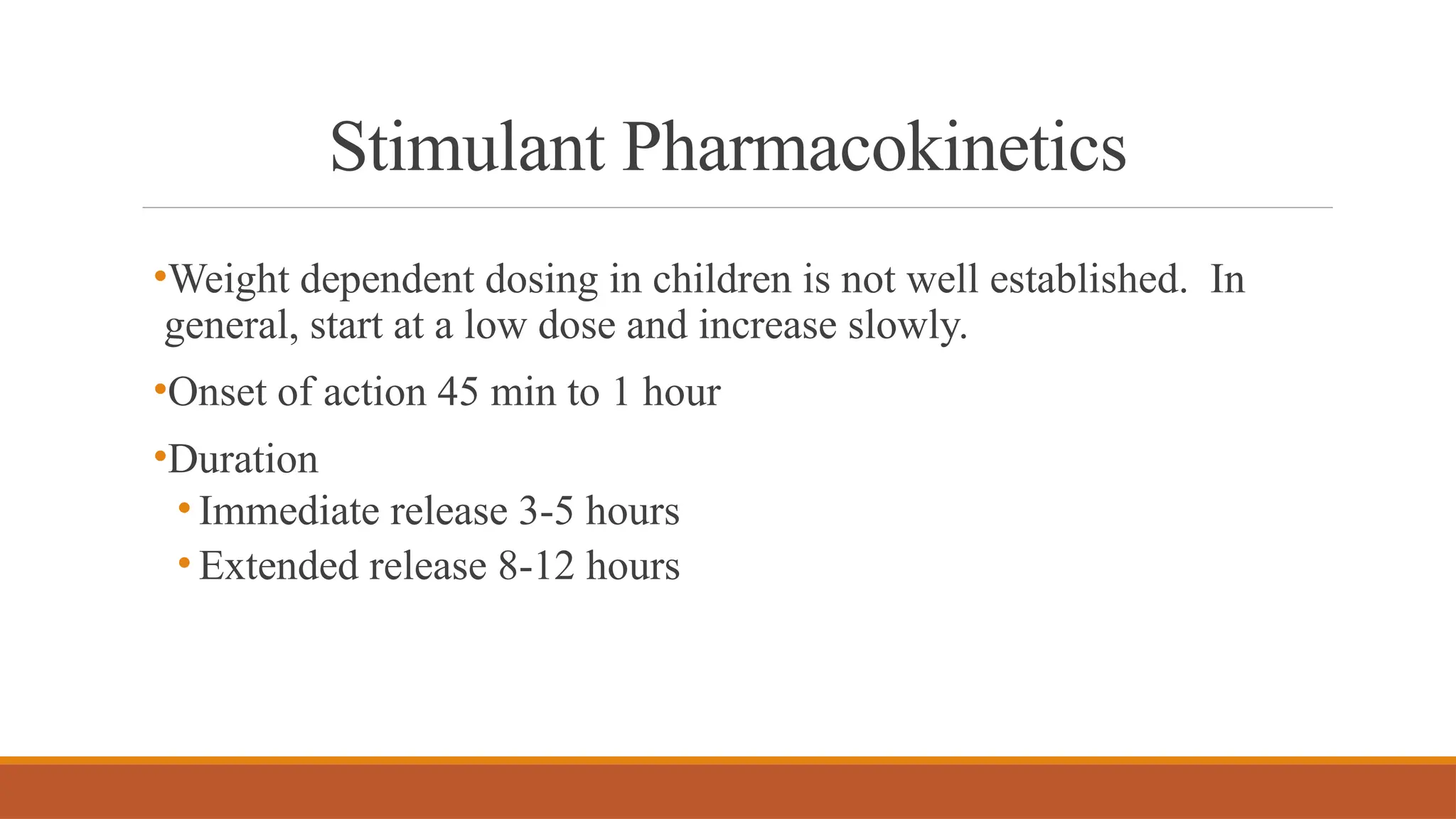 Stimulant Pharmacokinetics

•Weight dependent dosing in children is not well established. In general, start at a low dose and increase slowly.

•Onset of action 45 min to 1 hour

•Duration
• Immediate release 3-5 hours
• Extended release 8-12 hours